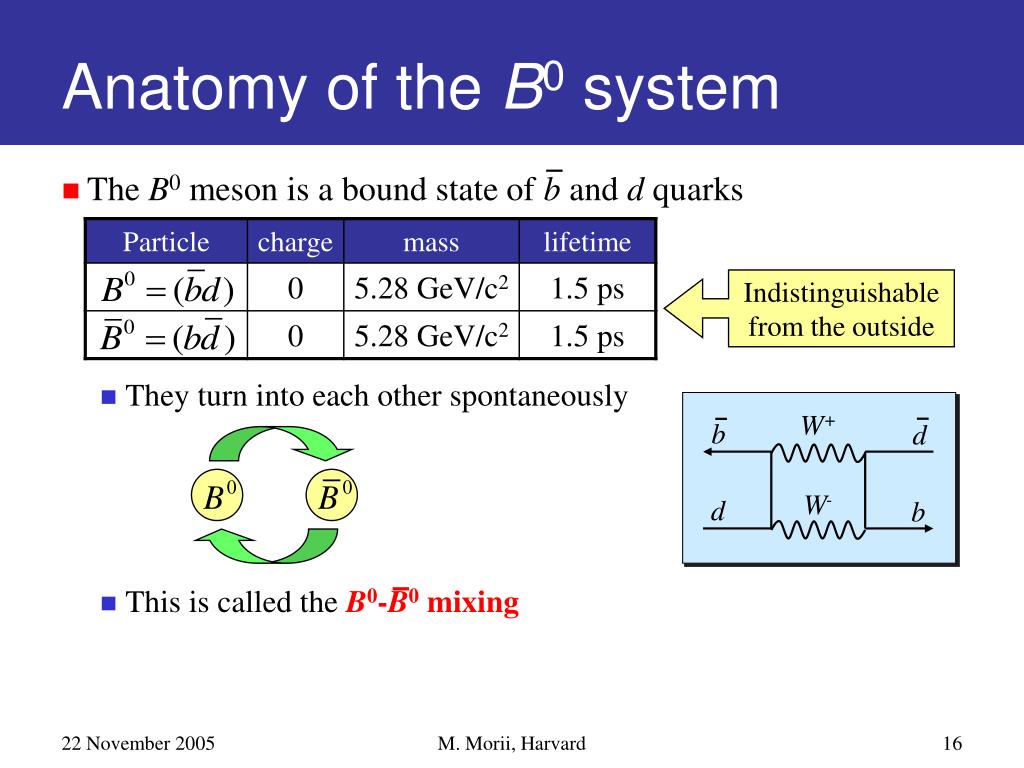 Anatomy of the $B^0$ system

The $B^0$ meson is a bound state of $\bar{b}$ and $d$ quarks

| Particle | charge | mass | lifetime |
|---|---|---|---|
| $B^0 = (\bar{b}d)$ | 0 | 5.28 GeV/c$^2$ | 1.5 ps |
| $\bar{B}^0 = (b\bar{d})$ | 0 | 5.28 GeV/c$^2$ | 1.5 ps |

Indistinguishable from the outside

They turn into each other spontaneously

$B^0$ $\bar{B}^0$

$\bar{b}$ $W^+$ $\bar{d}$
$d$ $W^-$ $b$

This is called the $B^0$-$\bar{B}^0$ mixing

22 November 2005 M. Morii, Harvard 16